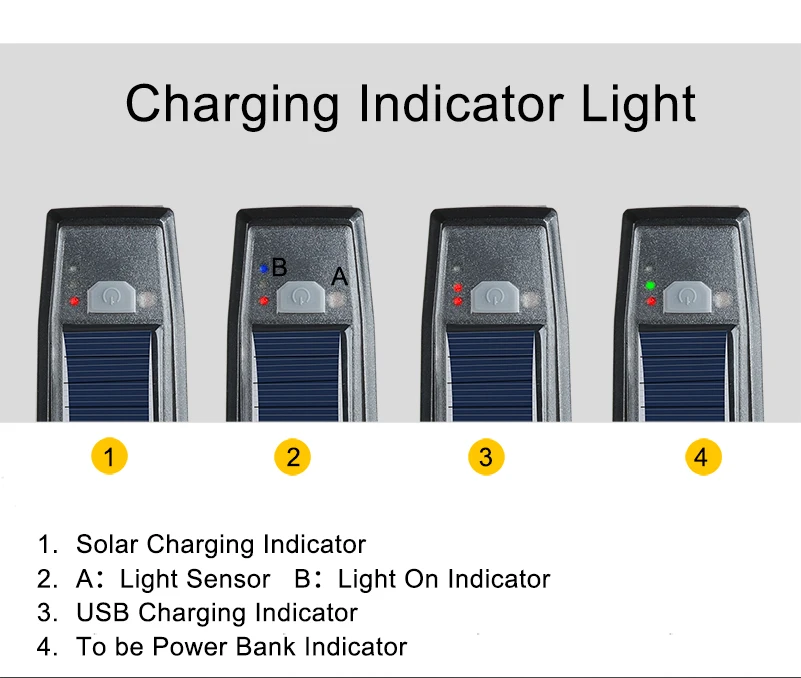 Charging Indicator Light

B A

1

2

3

4

1. Solar Charging Indicator
2. A: Light Sensor B: Light On Indicator
3. USB Charging Indicator
4. To be Power Bank Indicator